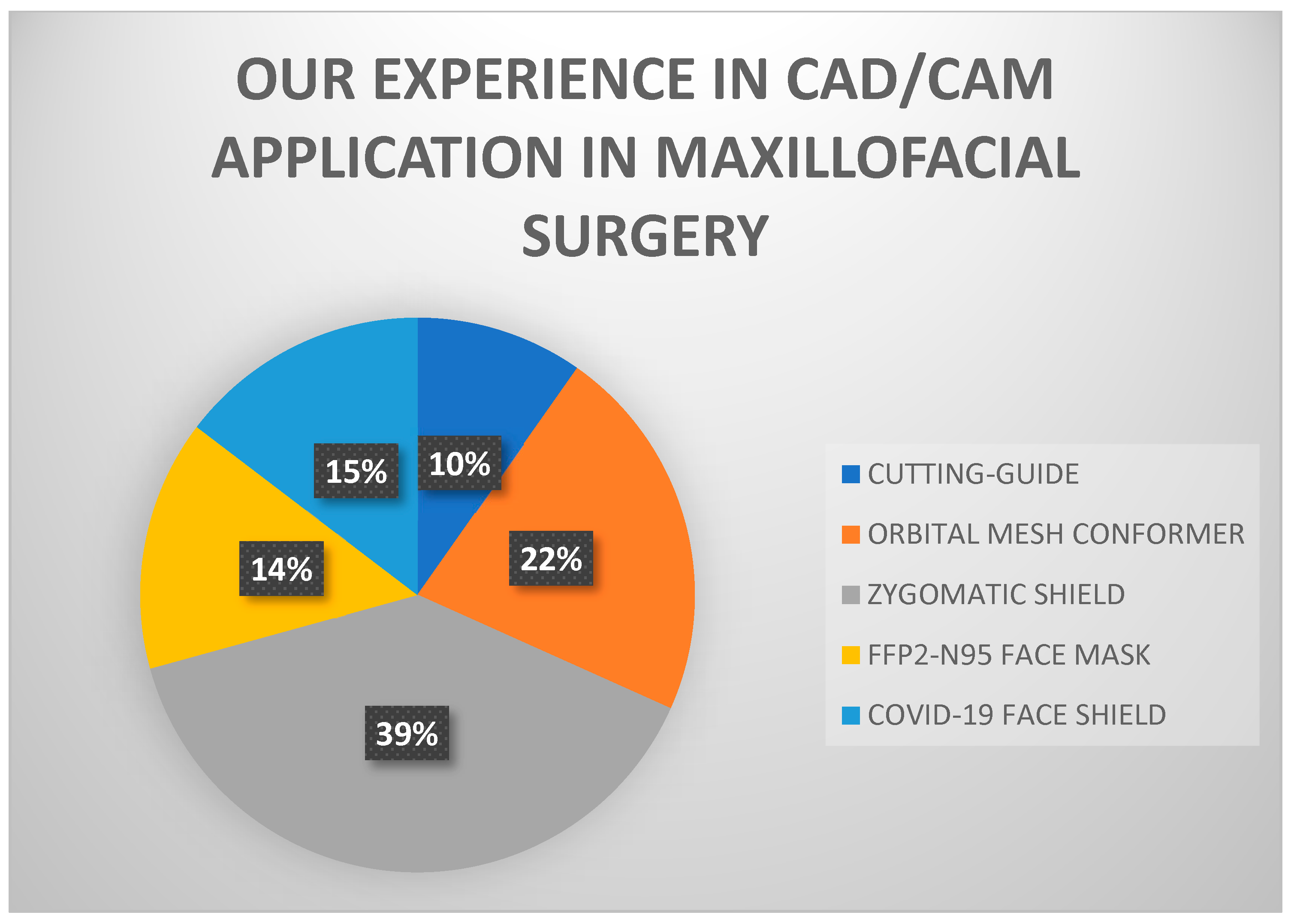 OUR EXPERIENCE IN CAD/CAM APPLICATION IN MAXILLOFACIAL SURGERY

15%
10%
22%
14%
39%

CUTTING-GUIDE
ORBITAL MESH CONFORMER
ZYGOMATIC SHIELD
FFP2-N95 FACE MASK
COVID-19 FACE SHIELD